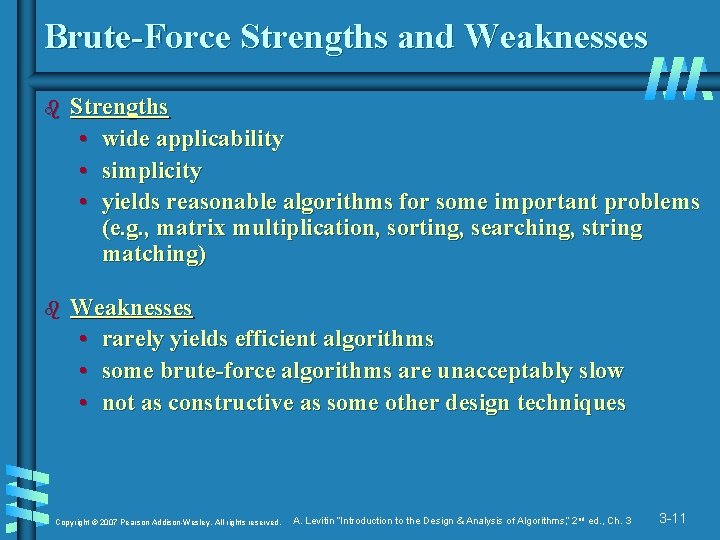 Brute-Force Strengths and Weaknesses

Strengths
• wide applicability
• simplicity
• yields reasonable algorithms for some important problems (e.g., matrix multiplication, sorting, searching, string matching)

Weaknesses
• rarely yields efficient algorithms
• some brute-force algorithms are unacceptably slow
• not as constructive as some other design techniques

Copyright © 2007 Pearson Addison-Wesley. All rights reserved. A. Levitin "Introduction to the Design & Analysis of Algorithms," 2nd ed., Ch. 3 3-11